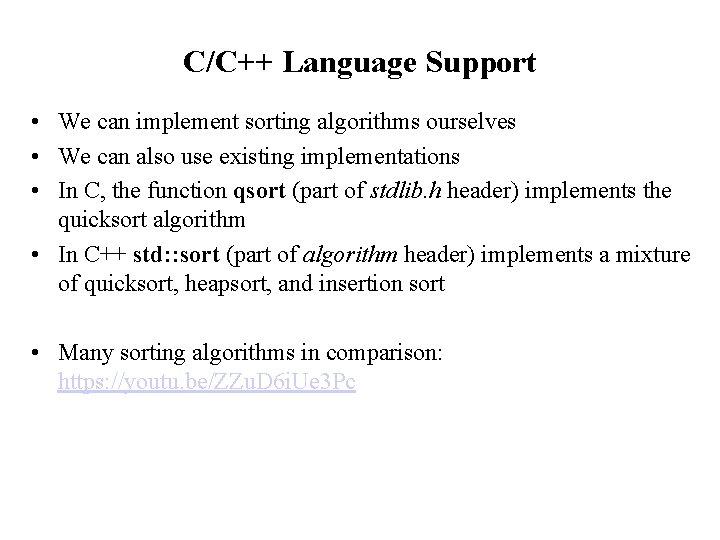 C/C++ Language Support

• We can implement sorting algorithms ourselves
• We can also use existing implementations
• In C, the function qsort (part of stdlib.h header) implements the quicksort algorithm
• In C++ std::sort (part of algorithm header) implements a mixture of quicksort, heapsort, and insertion sort

• Many sorting algorithms in comparison: https://youtu.be/ZZuD6iUe3Pc